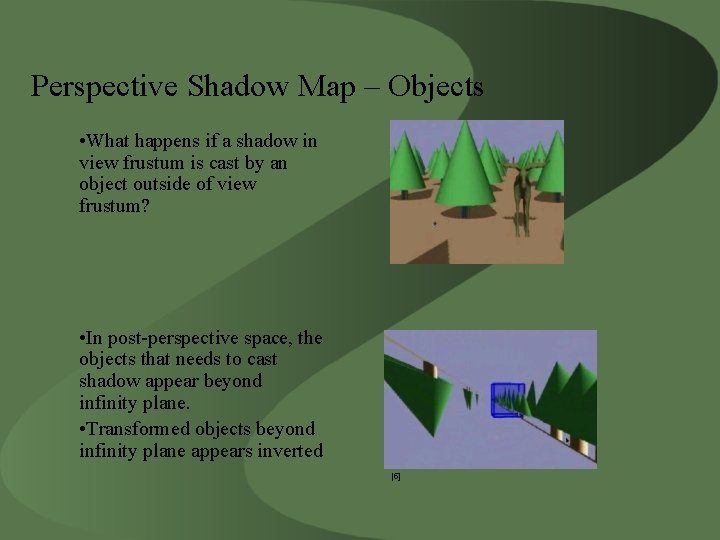 Perspective Shadow Map – Objects

•What happens if a shadow in view frustum is cast by an object outside of view frustum?

•In post-perspective space, the objects that needs to cast shadow appear beyond infinity plane.

•Transformed objects beyond infinity plane appears inverted

[6]